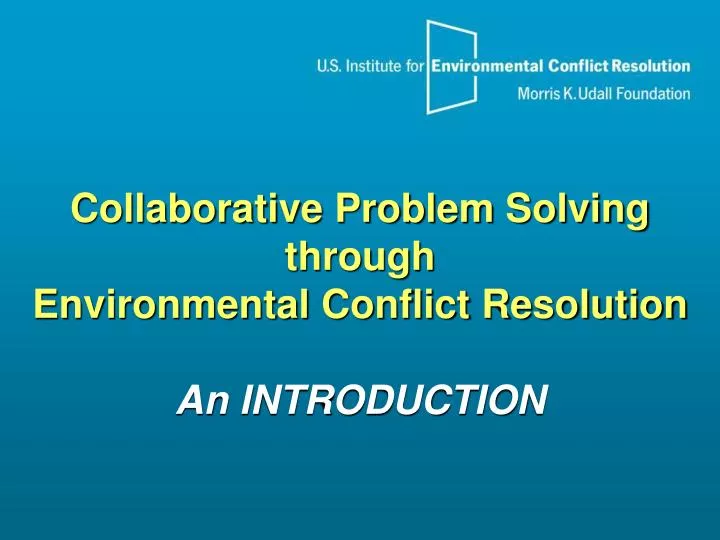 U.S. Institute for Environmental Conflict Resolution
Morris K. Udall Foundation

Collaborative Problem Solving
through
Environmental Conflict Resolution

An INTRODUCTION